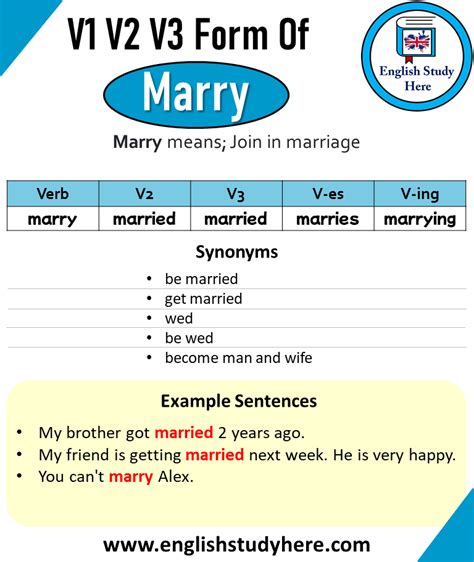 V1 V2 V3 Form Of
Marry

English Study Here

Marry means; Join in marriage

| Verb | V2 | V3 | V-es | V-ing |
|---|---|---|---|---|
| marry | married | married | marries | marrying |

Synonyms

• be married
• get married
• wed
• be wed
• become man and wife

Example Sentences

• My brother got married 2 years ago.
• My friend is getting married next week. He is very happy.
• You can't marry Alex.

www.englishstudyhere.com